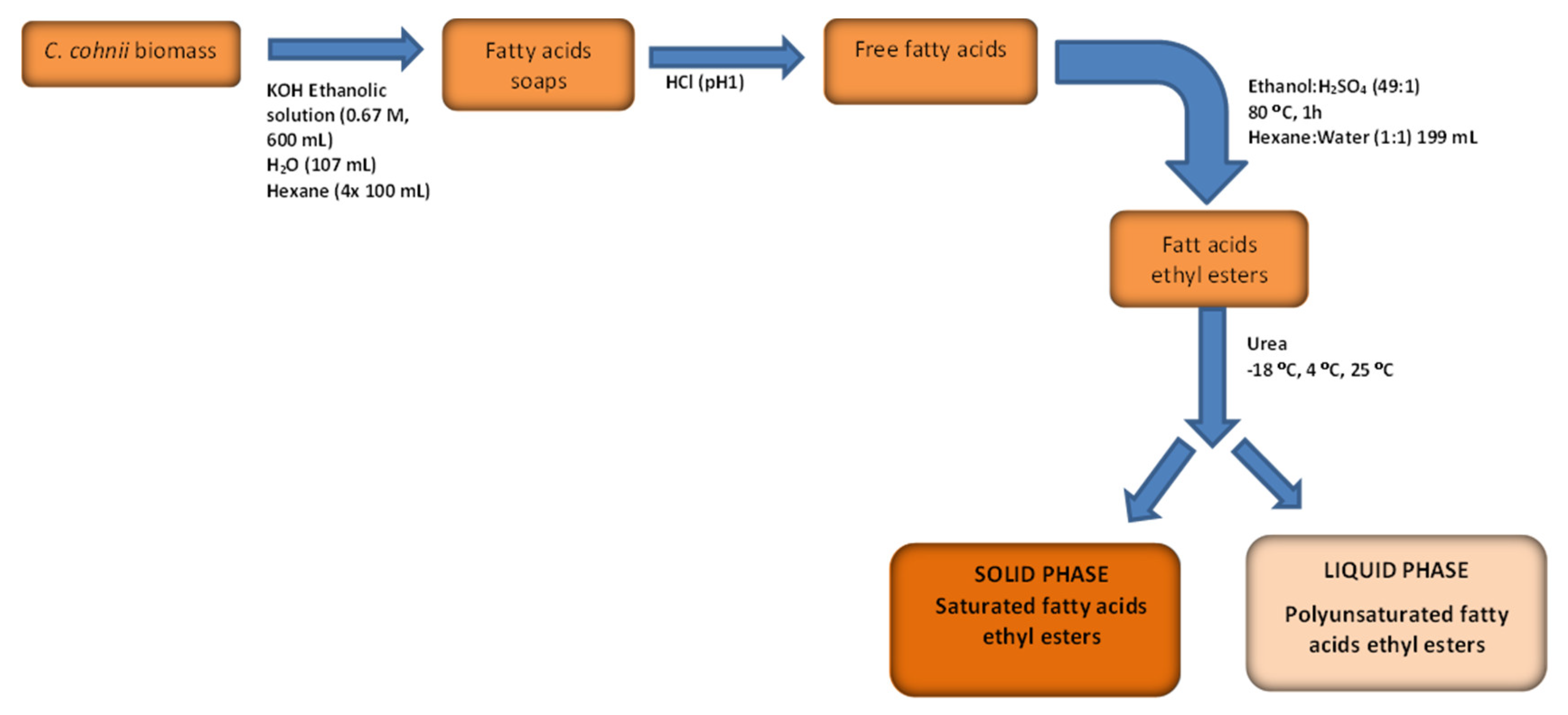 C. cohnii biomass

KOH Ethanolic solution (0.67 M, 600 mL)
$H_2O$ (107 mL)
Hexane (4x 100 mL)

Fatty acids soaps

HCl (pH1)

Free fatty acids

Ethanol:$H_2SO_4$ (49:1)
80 ºC, 1h
Hexane:Water (1:1) 199 mL

Fatt acids ethyl esters

Urea
-18 ºC, 4 ºC, 25 ºC

SOLID PHASE
Saturated fatty acids ethyl esters

LIQUID PHASE
Polyunsaturated fatty acids ethyl esters